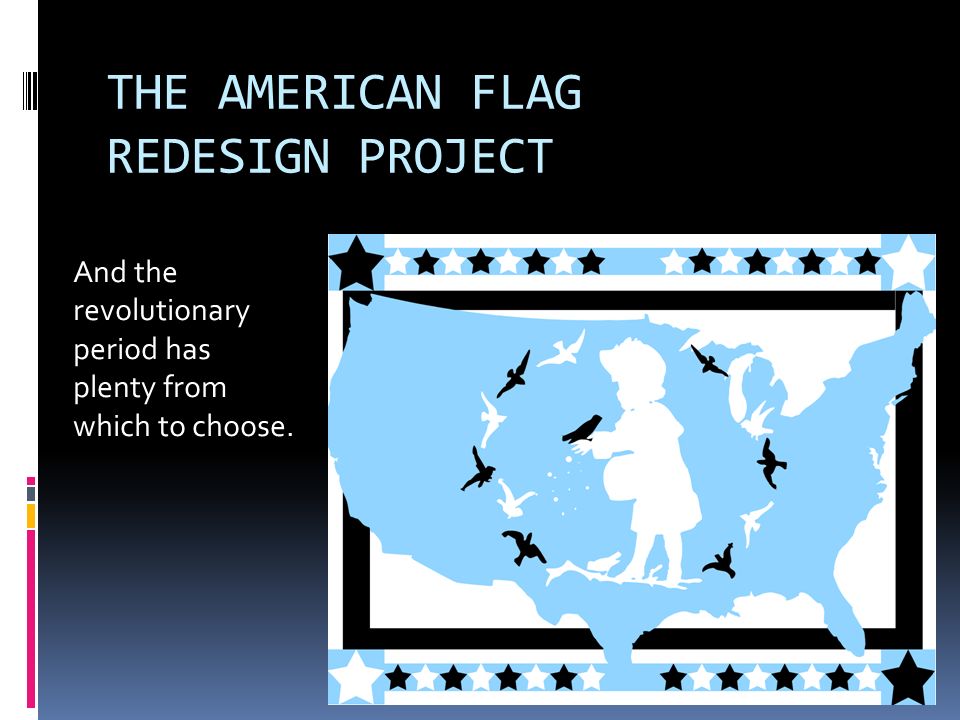 THE AMERICAN FLAG REDESIGN PROJECT

And the revolutionary period has plenty from which to choose.